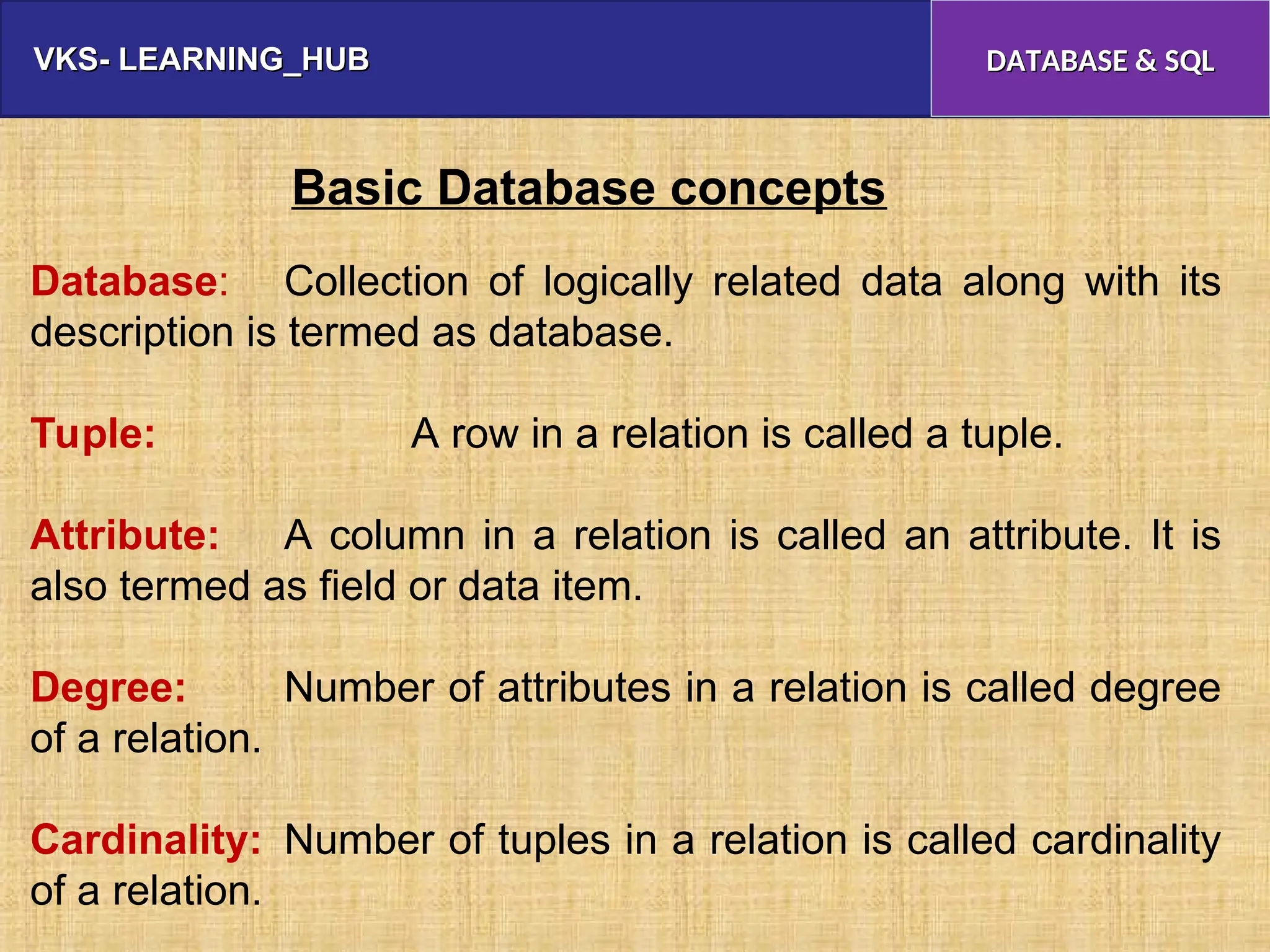 VKS- LEARNING_HUB

DATABASE & SQL

Basic Database concepts

Database: Collection of logically related data along with its description is termed as database.

Tuple: A row in a relation is called a tuple.

Attribute: A column in a relation is called an attribute. It is also termed as field or data item.

Degree: Number of attributes in a relation is called degree of a relation.

Cardinality: Number of tuples in a relation is called cardinality of a relation.